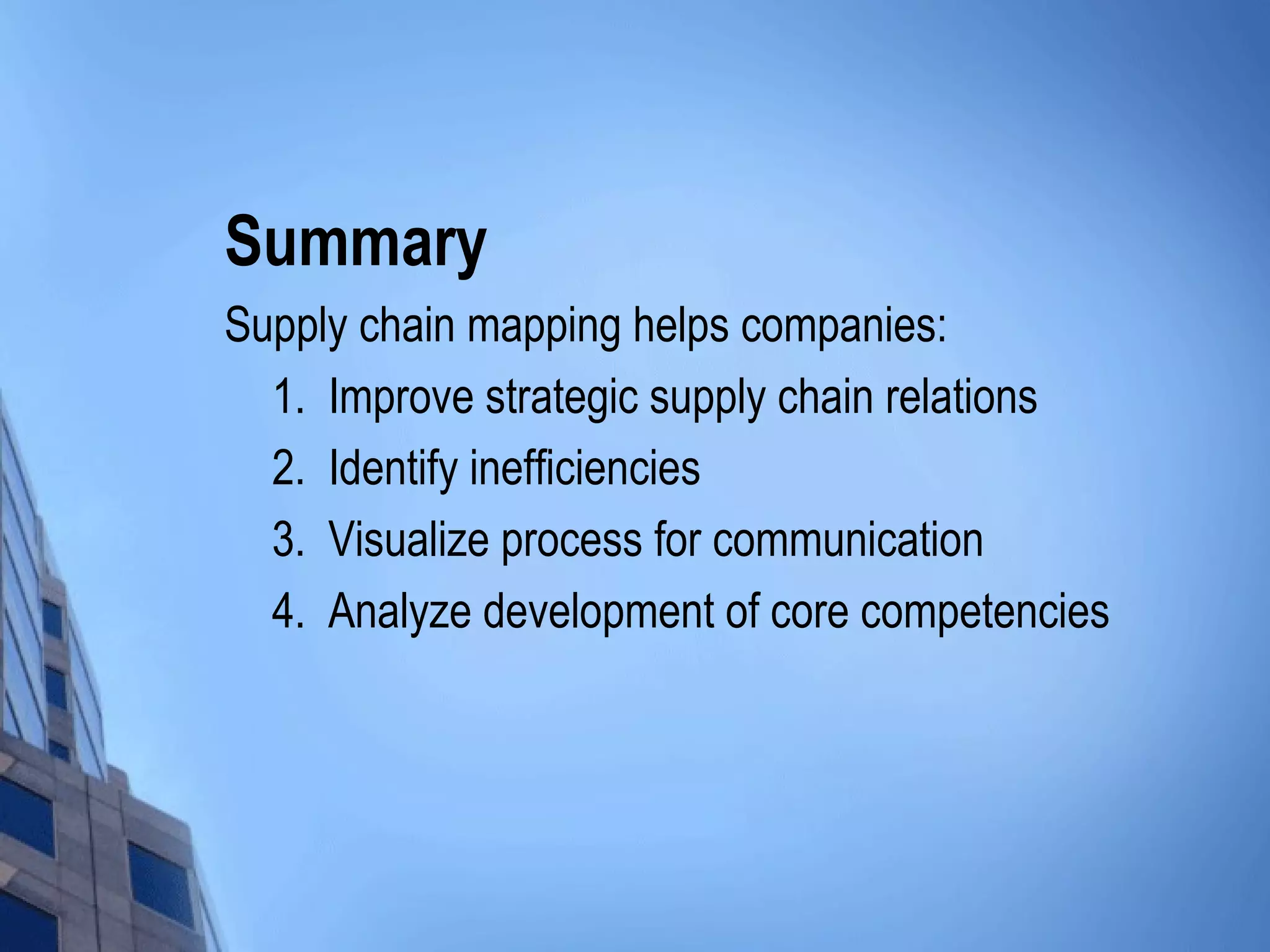 Summary

Supply chain mapping helps companies:

1. Improve strategic supply chain relations
2. Identify inefficiencies
3. Visualize process for communication
4. Analyze development of core competencies